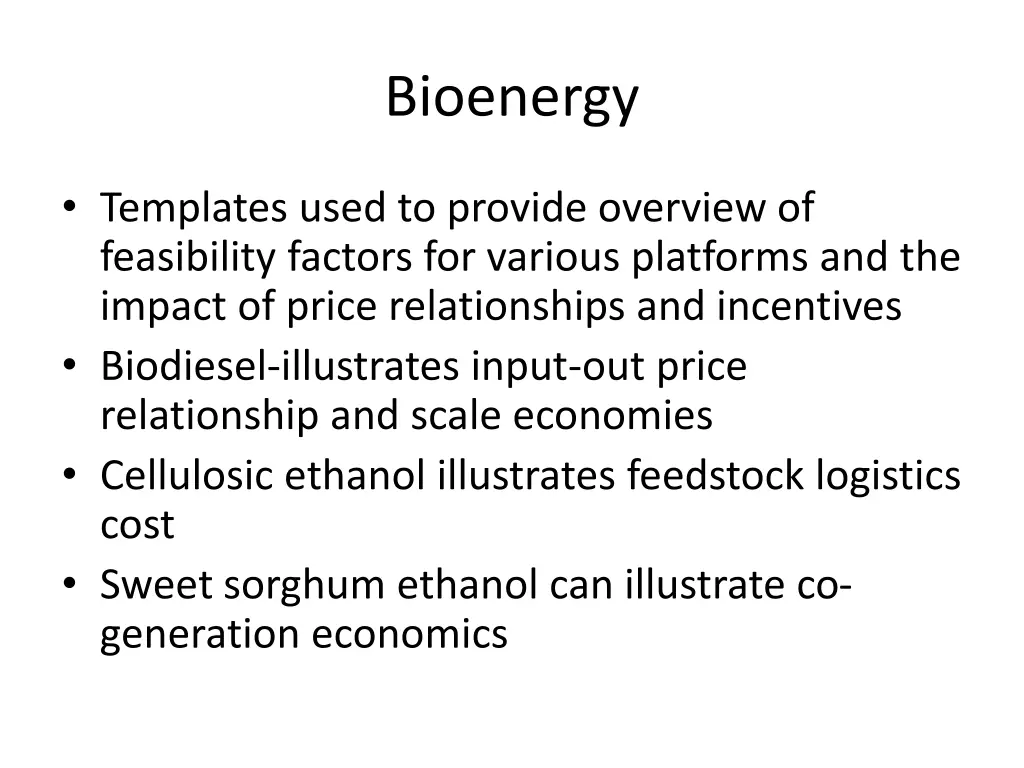 Bioenergy

• Templates used to provide overview of feasibility factors for various platforms and the impact of price relationships and incentives
• Biodiesel-illustrates input-out price relationship and scale economies
• Cellulosic ethanol illustrates feedstock logistics cost
• Sweet sorghum ethanol can illustrate co-generation economics